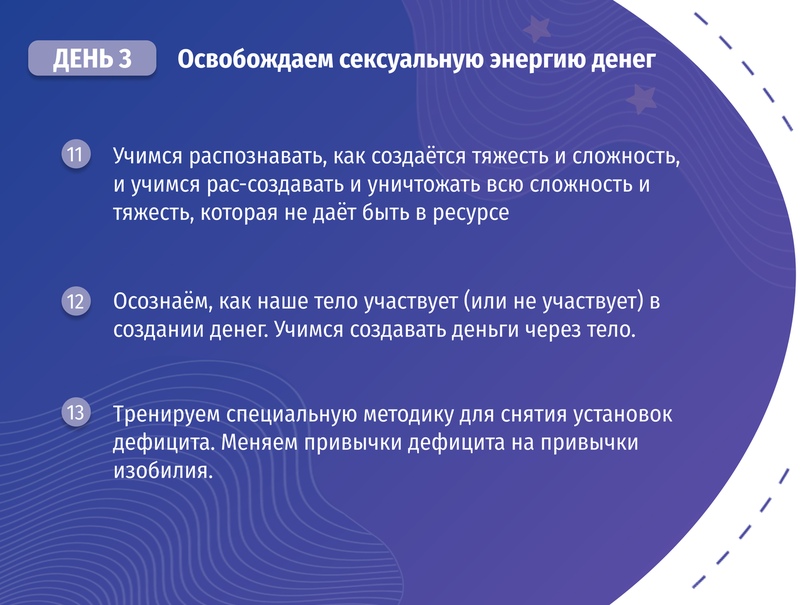 ДЕНЬ 3 Освобождаем сексуальную энергию денег

11 Учимся распознавать, как создаётся тяжесть и сложность, и учимся рас-создавать и уничтожать всю сложность и тяжесть, которая не даёт быть в ресурсе

12 Осознаём, как наше тело участвует (или не участвует) в создании денег. Учимся создавать деньги через тело.

13 Тренируем специальную методику для снятия установок дефицита. Меняем привычки дефицита на привычки изобилия.